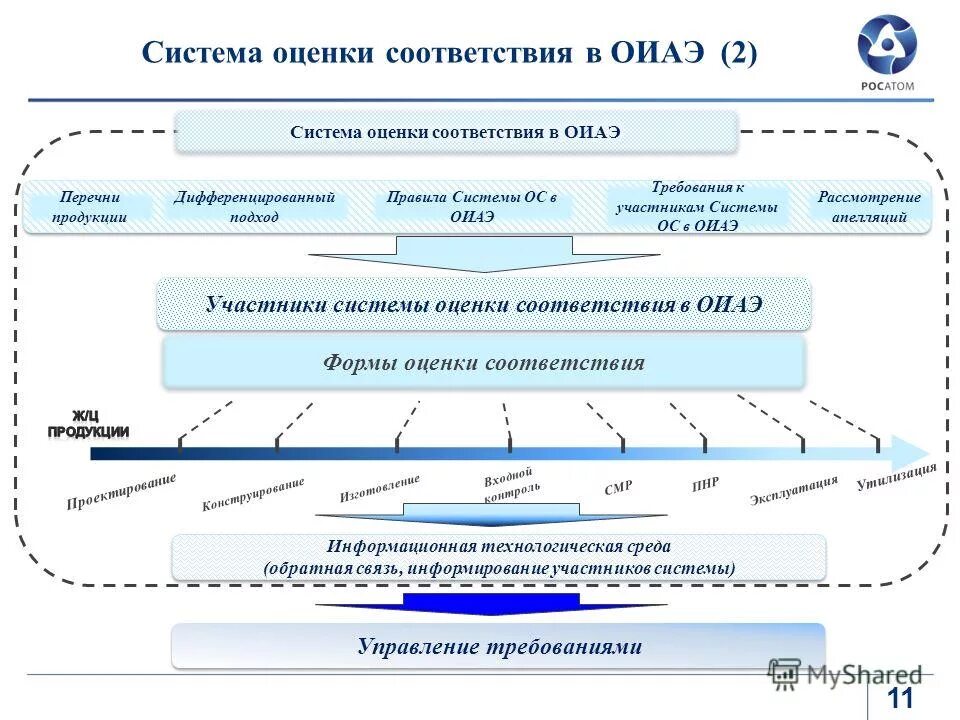 Система оценки соответствия в ОИАЭ (2)

РОСАТОМ

Система оценки соответствия в ОИАЭ

Перечни продукции

Дифференцированный подход

Правила Системы ОС в ОИАЭ

Требования к участникам Системы ОС в ОИАЭ

Рассмотрение апелляций

Участники системы оценки соответствия в ОИАЭ

Формы оценки соответствия

Ж/Ц ПРОДУКЦИИ

Проектирование

Конструирование

Изготовление

Входной контроль

СМР

ПНР

Эксплуатация

Утилизация

Информационная технологическая среда (обратная связь, информирование участников системы)

Управление требованиями

MyShared

11